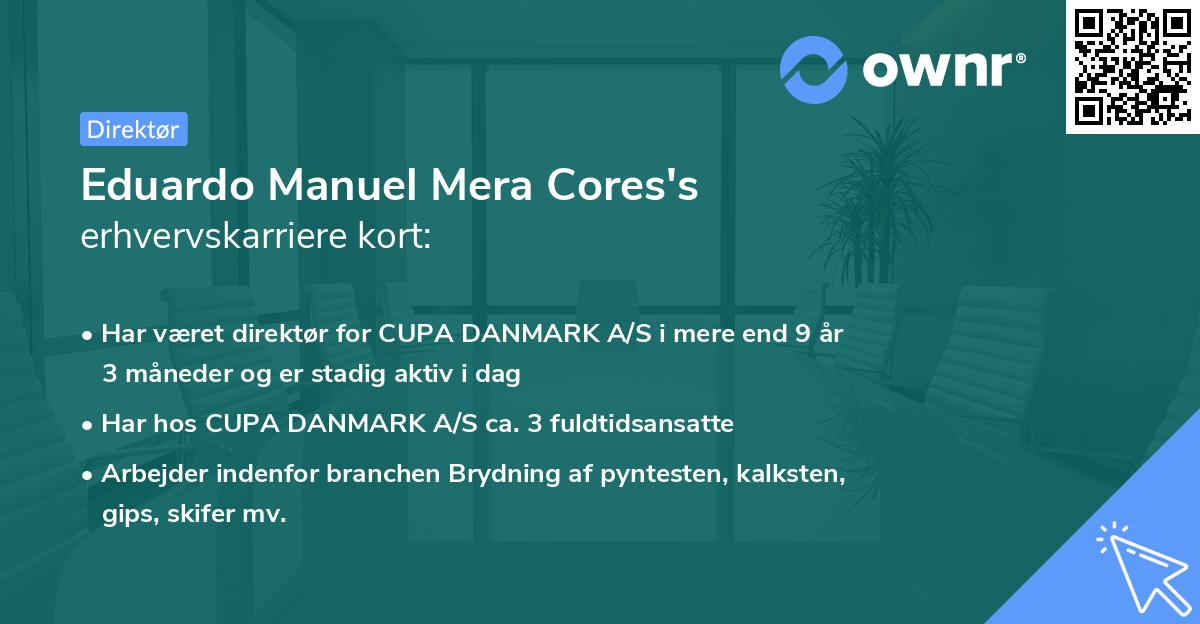 ownr®

Direktør

Eduardo Manuel Mera Cores's
erhvervskarriere kort:

• Har været direktør for CUPA DANMARK A/S i mere end 9 år 3 måneder og er stadig aktiv i dag

• Har hos CUPA DANMARK A/S ca. 3 fuldtidsansatte

• Arbejder indenfor branchen Brydning af pyntesten, kalksten, gips, skifer mv.